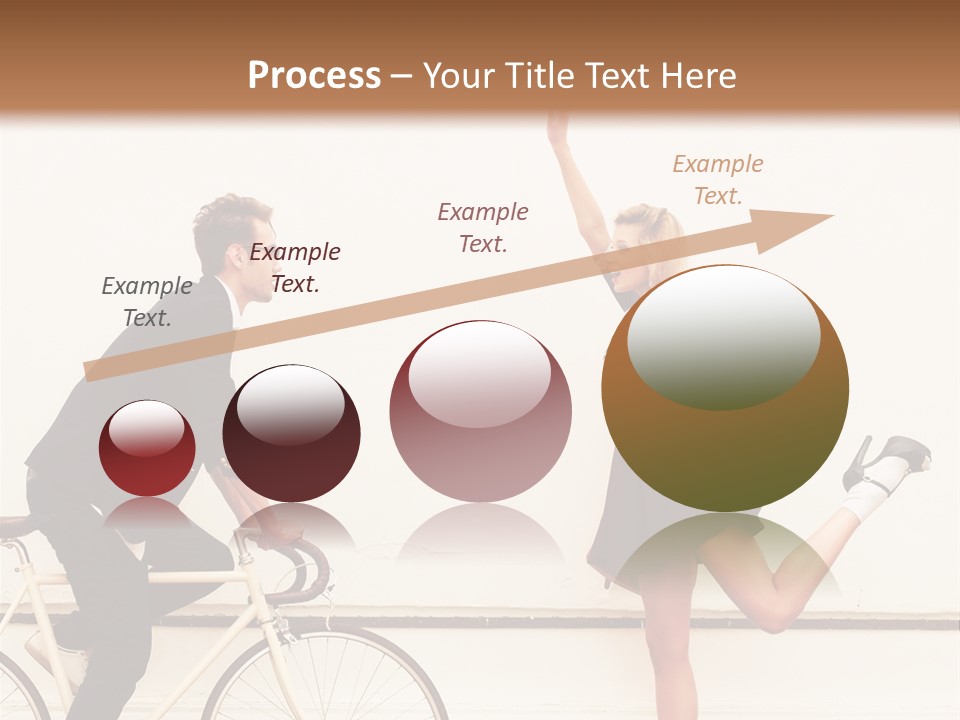 Process – Your Title Text Here

Example Text.

Example Text.

Example Text.

Example Text.